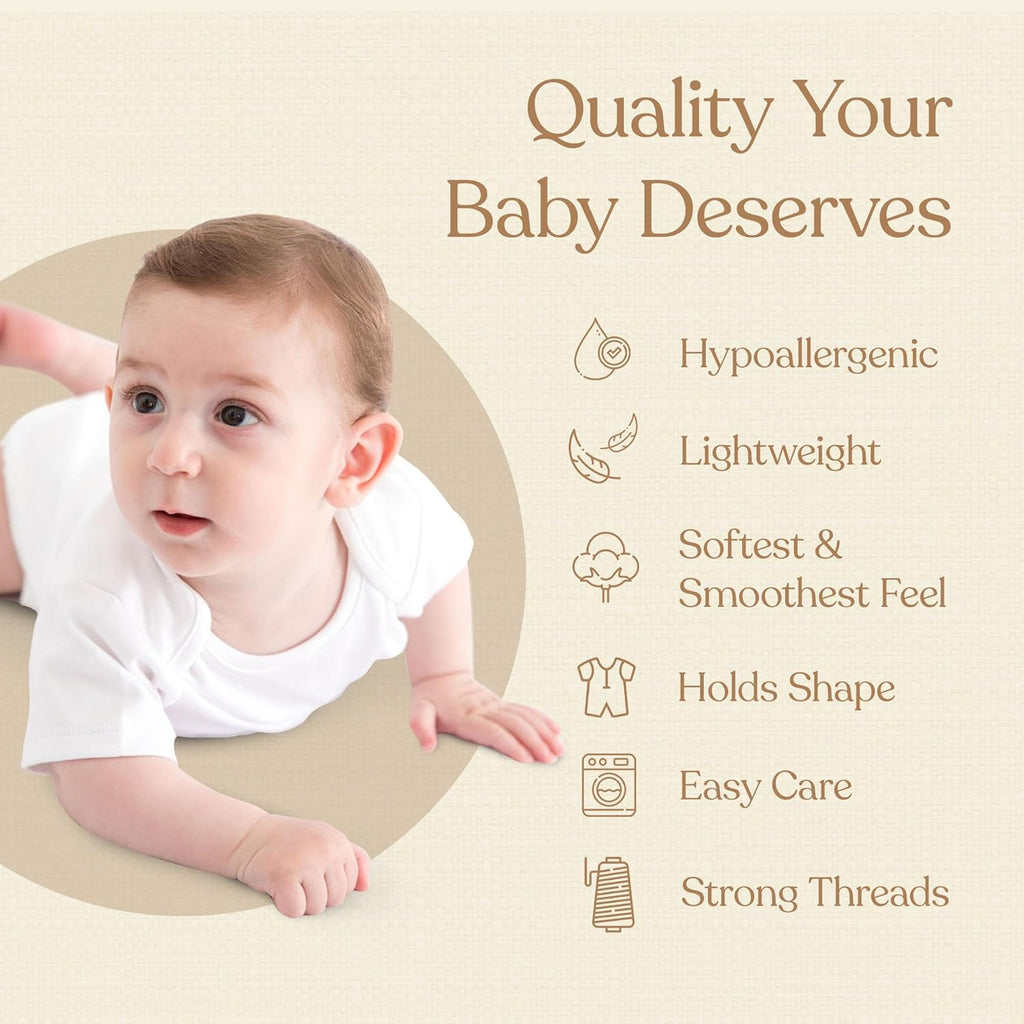 Quality Your Baby Deserves

Hypoallergenic

Lightweight

Softest & Smoothest Feel

Holds Shape

Easy Care

Strong Threads